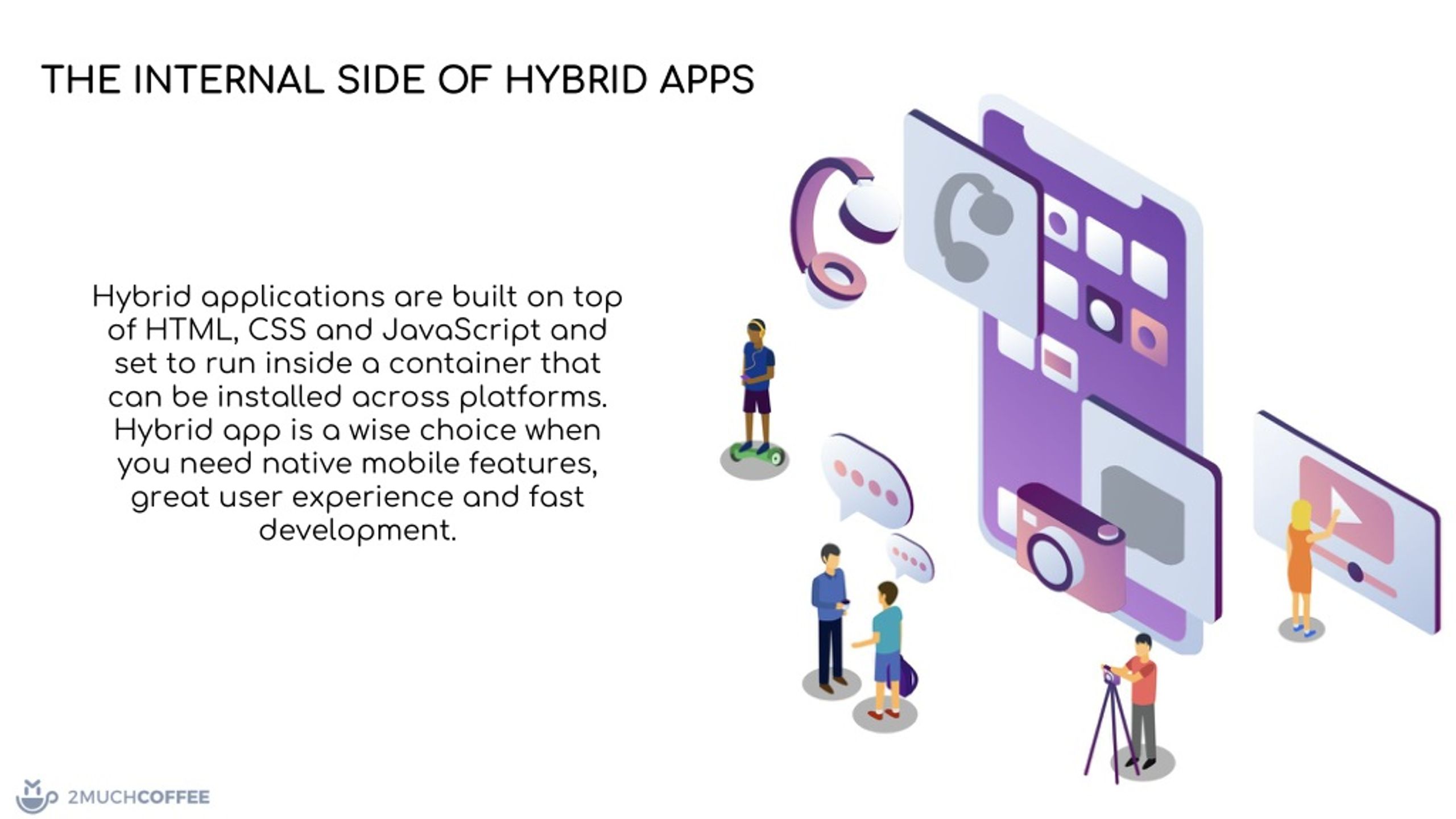 THE INTERNAL SIDE OF HYBRID APPS

Hybrid applications are built on top of HTML, CSS and JavaScript and set to run inside a container that can be installed across platforms. Hybrid app is a wise choice when you need native mobile features, great user experience and fast development.

2MUCHCOFFEE